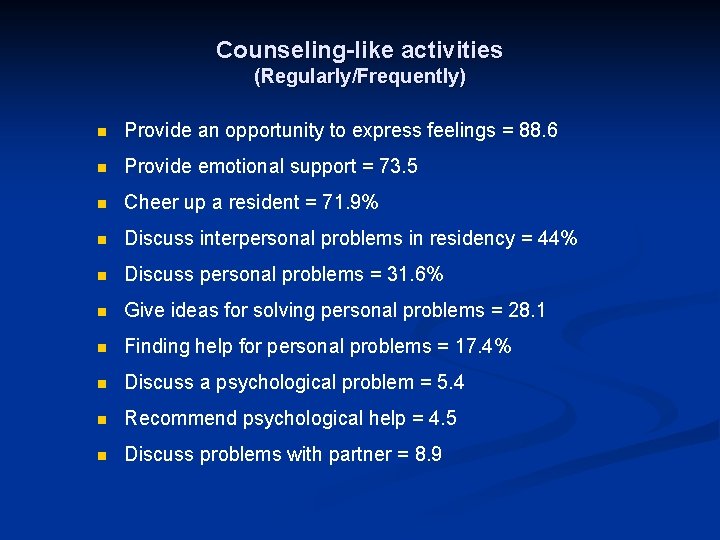 Counseling-like activities
(Regularly/Frequently)

- Provide an opportunity to express feelings = 88.6
- Provide emotional support = 73.5
- Cheer up a resident = 71.9%
- Discuss interpersonal problems in residency = 44%
- Discuss personal problems = 31.6%
- Give ideas for solving personal problems = 28.1
- Finding help for personal problems = 17.4%
- Discuss a psychological problem = 5.4
- Recommend psychological help = 4.5
- Discuss problems with partner = 8.9